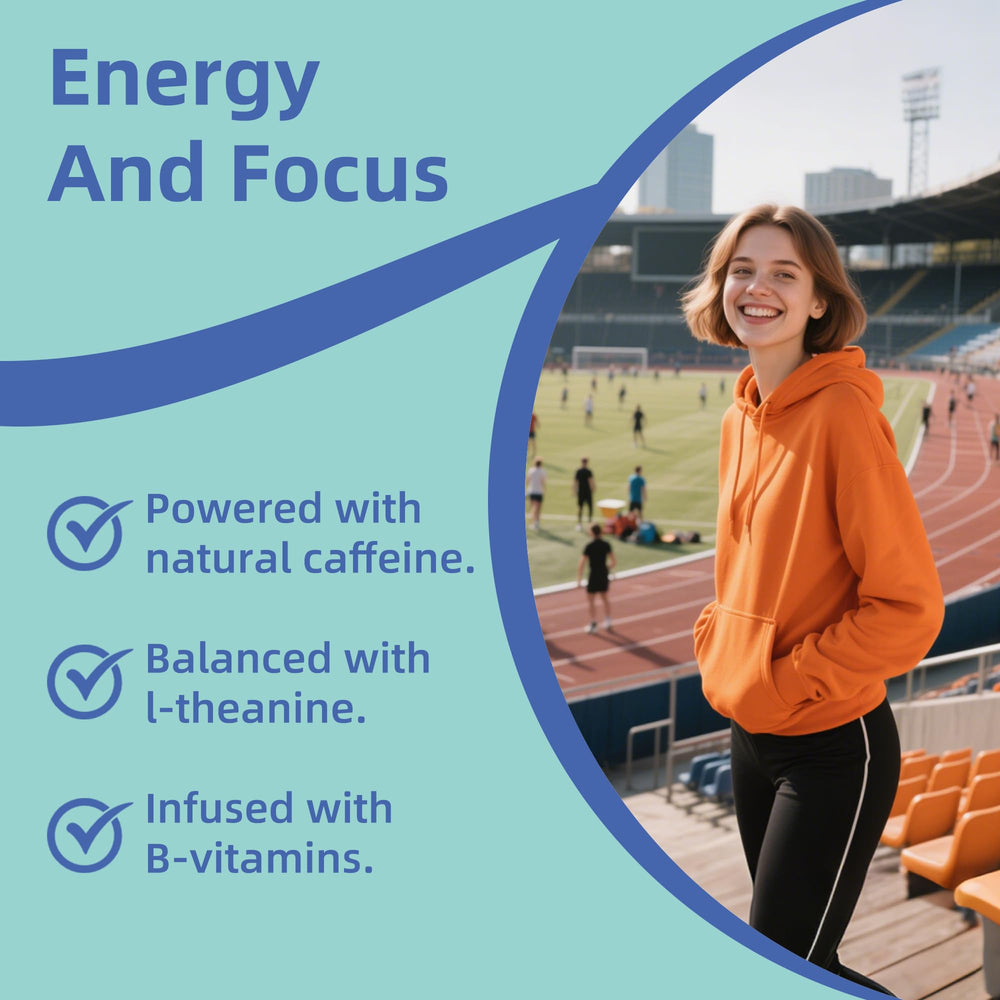 Energy And Focus

Powered with natural caffeine.

Balanced with l-theanine.

Infused with B-vitamins.